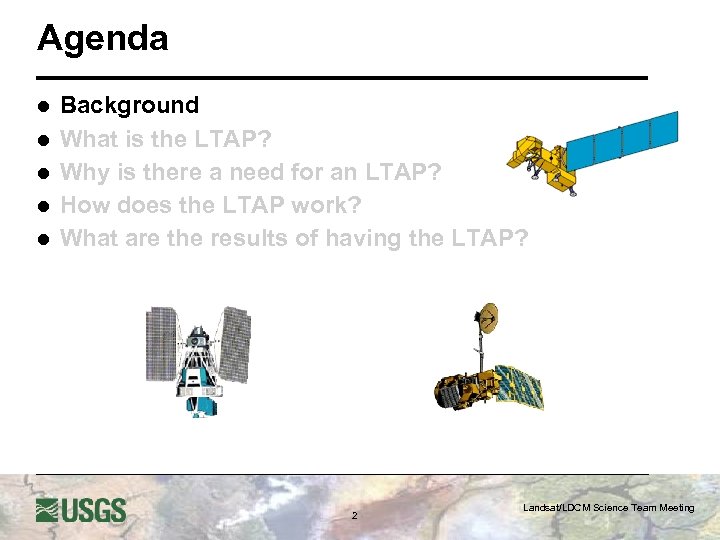 Agenda

- Background
- What is the LTAP?
- Why is there a need for an LTAP?
- How does the LTAP work?
- What are the results of having the LTAP?

USGS

2

Landsat/LDCM Science Team Meeting